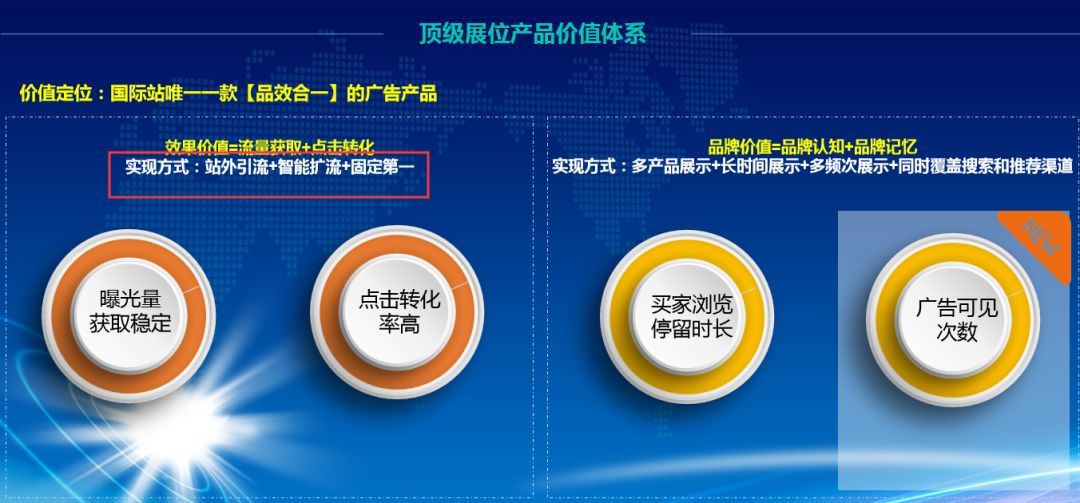 顶级展位产品价值体系

价值定位：国际站唯一一款【品效合一】的广告产品

效果价值=流量获取+点击转化
实现方式：站外引流+智能扩流+固定第一

曝光量获取稳定

点击转化率高

品牌价值=品牌认知+品牌记忆
实现方式：多产品展示+长时间展示+多频次展示+同时覆盖搜索和推荐渠道

买家浏览停留时长

NEW

广告可见次数